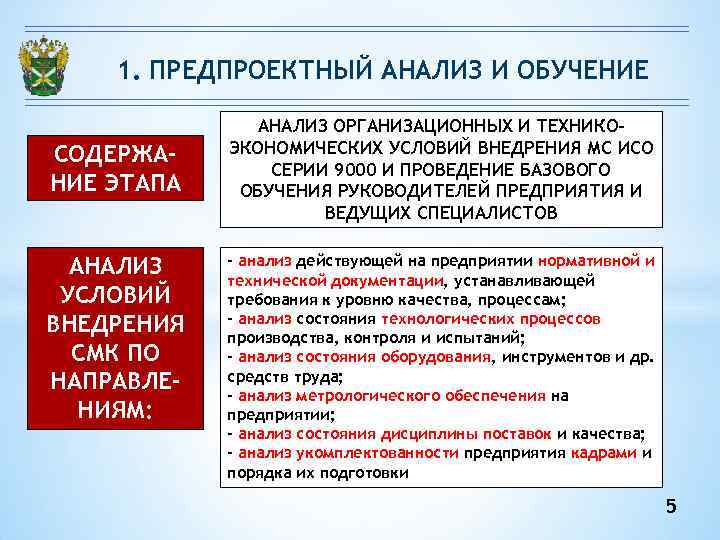 1. ПРЕДПРОЕКТНЫЙ АНАЛИЗ И ОБУЧЕНИЕ

СОДЕРЖАНИЕ ЭТАПА

АНАЛИЗ ОРГАНИЗАЦИОННЫХ И ТЕХНИКО-ЭКОНОМИЧЕСКИХ УСЛОВИЙ ВНЕДРЕНИЯ МС ИСО СЕРИИ 9000 И ПРОВЕДЕНИЕ БАЗОВОГО ОБУЧЕНИЯ РУКОВОДИТЕЛЕЙ ПРЕДПРИЯТИЯ И ВЕДУЩИХ СПЕЦИАЛИСТОВ

АНАЛИЗ УСЛОВИЙ ВНЕДРЕНИЯ СМК ПО НАПРАВЛЕНИЯМ:

- анализ действующей на предприятии нормативной и технической документации, устанавливающей требования к уровню качества, процессам;
- анализ состояния технологических процессов производства, контроля и испытаний;
- анализ состояния оборудования, инструментов и др. средств труда;
- анализ метрологического обеспечения на предприятии;
- анализ состояния дисциплины поставок и качества;
- анализ укомплектованности предприятия кадрами и порядка их подготовки

5